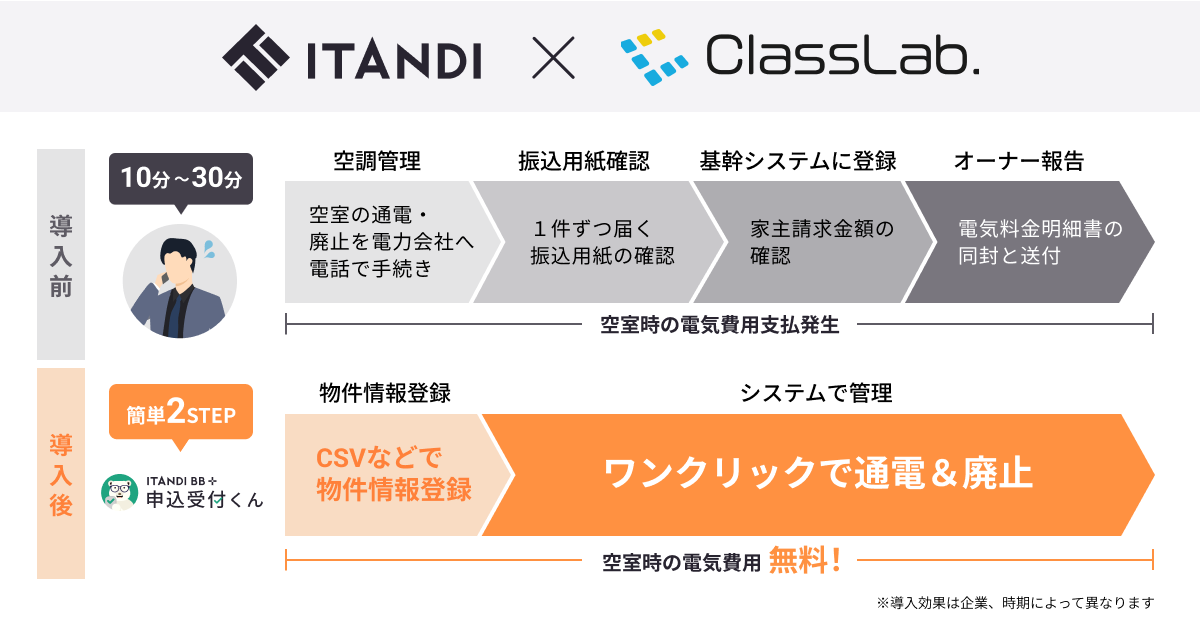 ITANDI × ClassLab.

導入前

10分～30分

空調管理
空室の通電・廃止を電力会社へ電話で手続き

振込用紙確認
１件ずつ届く振込用紙の確認

基幹システムに登録
家主請求金額の確認

オーナー報告
電気料金明細書の同封と送付

空室時の電気費用支払発生

導入後

簡単2STEP

ITANDI BB＋
申込受付くん

物件情報登録
CSVなどで物件情報登録

システムで管理
ワンクリックで通電＆廃止

空室時の電気費用 無料！

※導入効果は企業、時期によって異なります